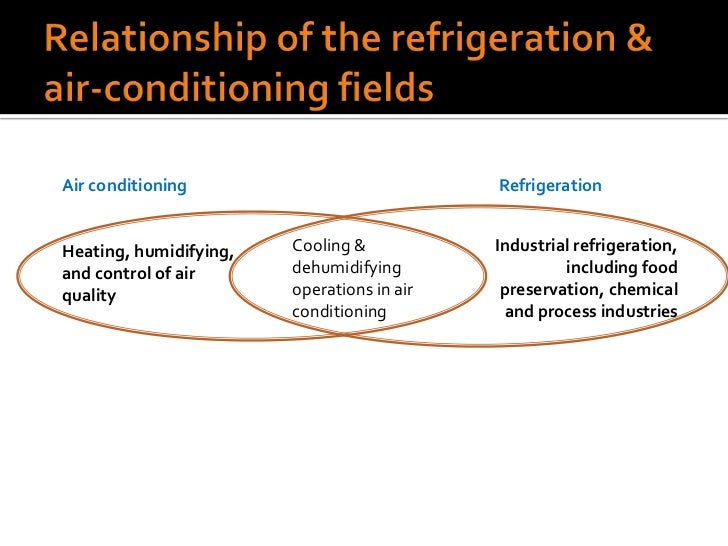 Relationship of the refrigeration & air-conditioning fields

Air conditioning

Refrigeration

Heating, humidifying, and control of air quality

Cooling & dehumidifying operations in air conditioning

Industrial refrigeration, including food preservation, chemical and process industries